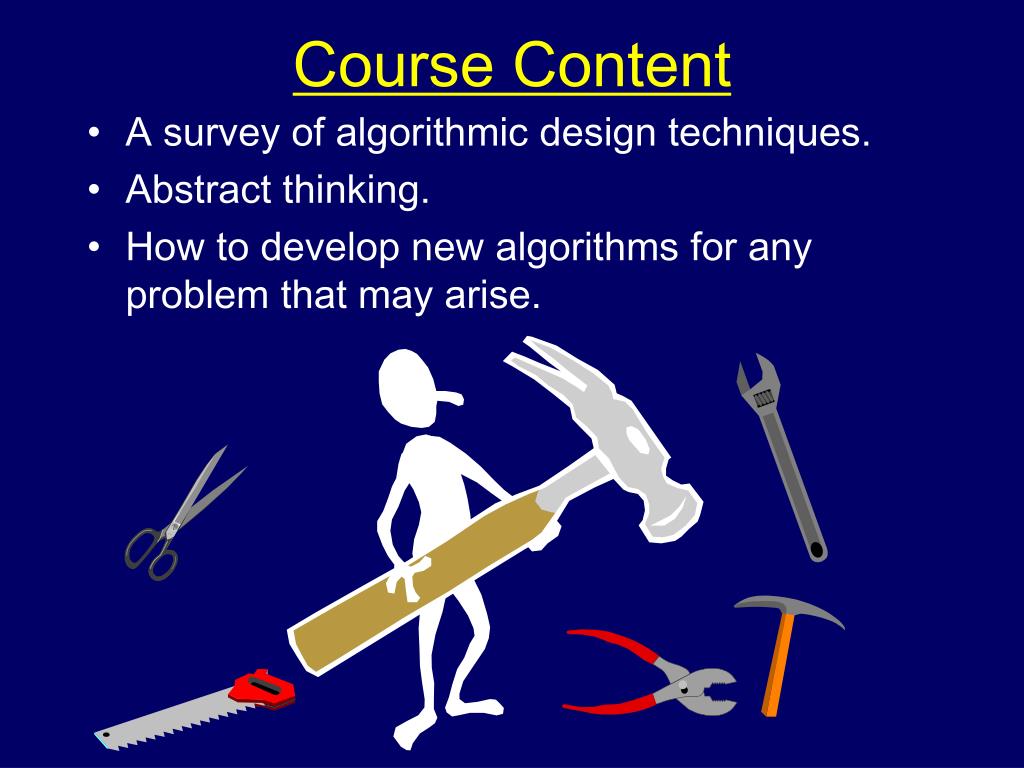 Course Content

• A survey of algorithmic design techniques.
• Abstract thinking.
• How to develop new algorithms for any problem that may arise.